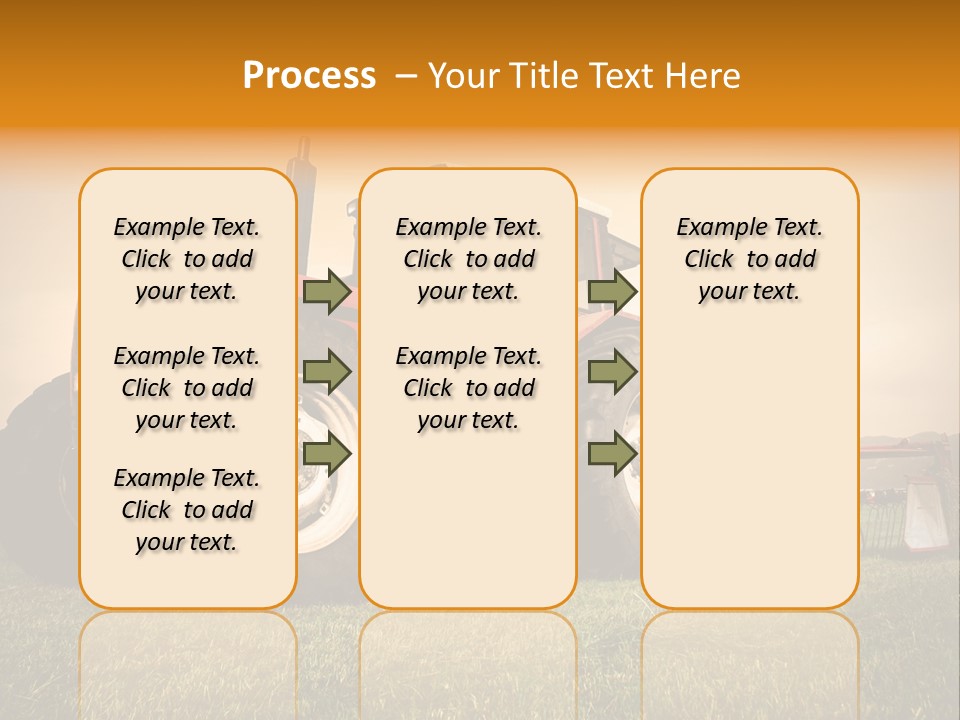 Process – Your Title Text Here

Example Text. Click to add your text.

Example Text. Click to add your text.

Example Text. Click to add your text.

Example Text. Click to add your text.

Example Text. Click to add your text.

Example Text. Click to add your text.